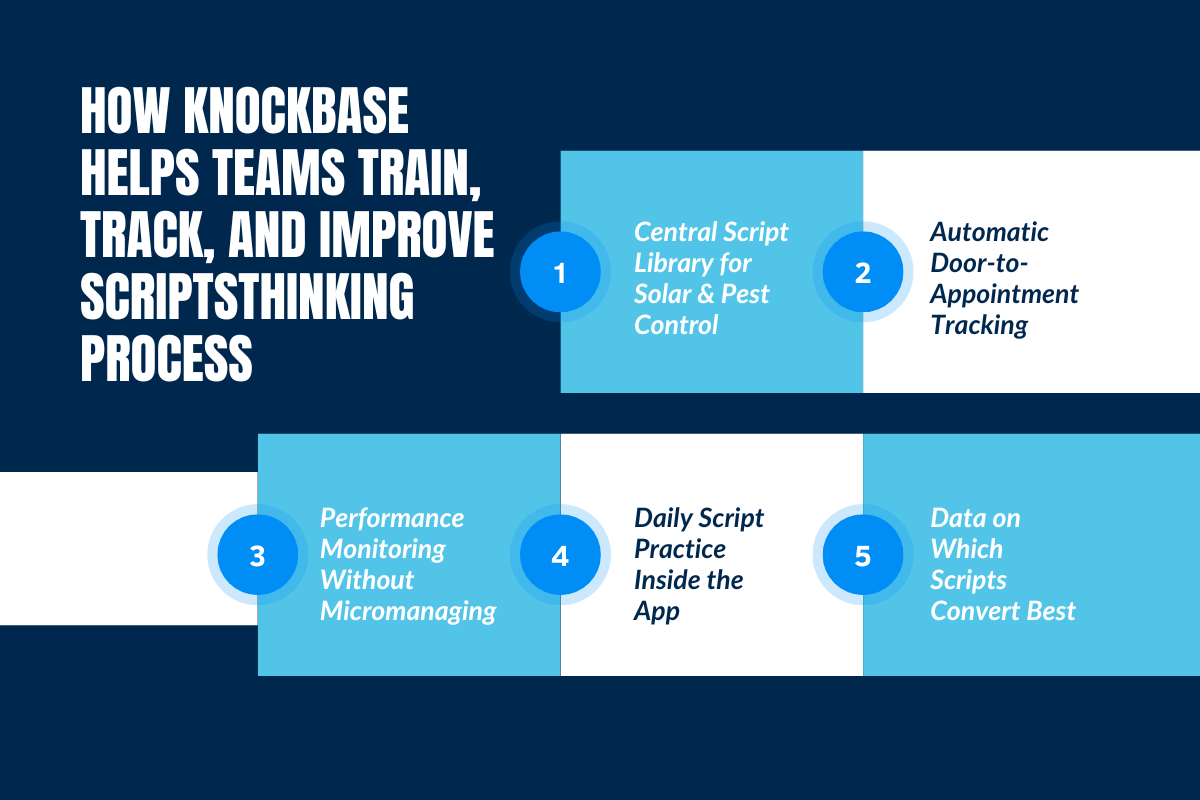 HOW KNOCKBASE HELPS TEAMS TRAIN, TRACK, AND IMPROVE SCRIPTSTHINKING PROCESS

1
Central Script Library for Solar & Pest Control

2
Automatic Door-to-Appointment Tracking

3
Performance Monitoring Without Micromanaging

4
Daily Script Practice Inside the App

5
Data on Which Scripts Convert Best